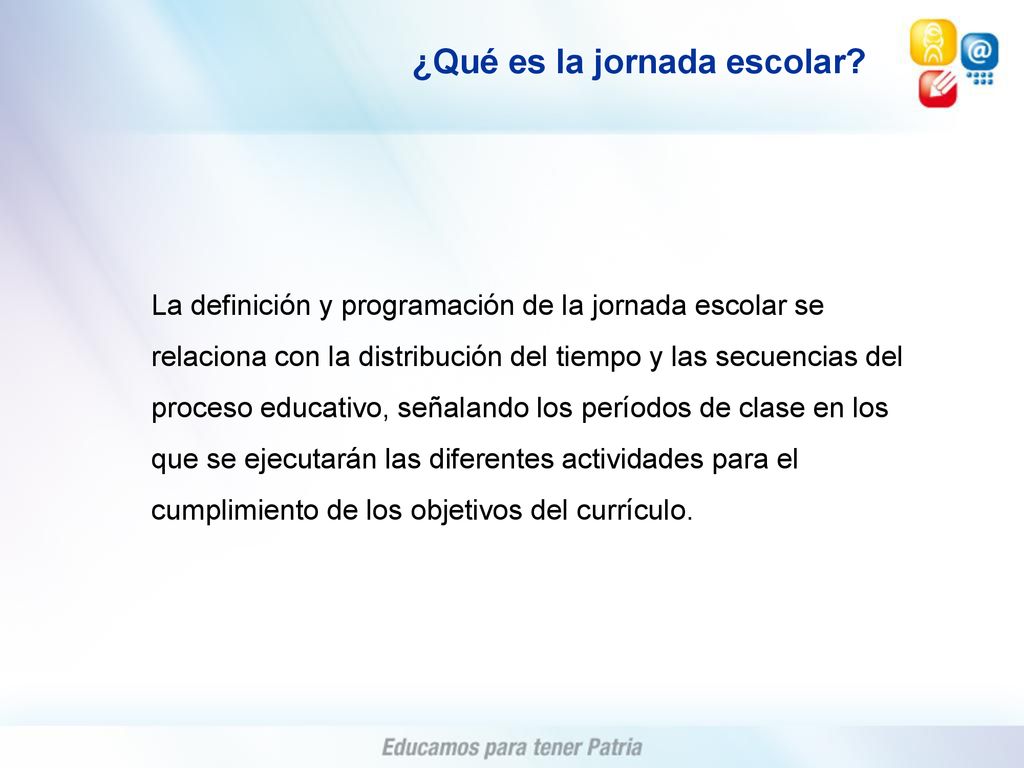 ¿Qué es la jornada escolar?

La definición y programación de la jornada escolar se relaciona con la distribución del tiempo y las secuencias del proceso educativo, señalando los períodos de clase en los que se ejecutarán las diferentes actividades para el cumplimiento de los objetivos del currículo.

Educamos para tener Patria